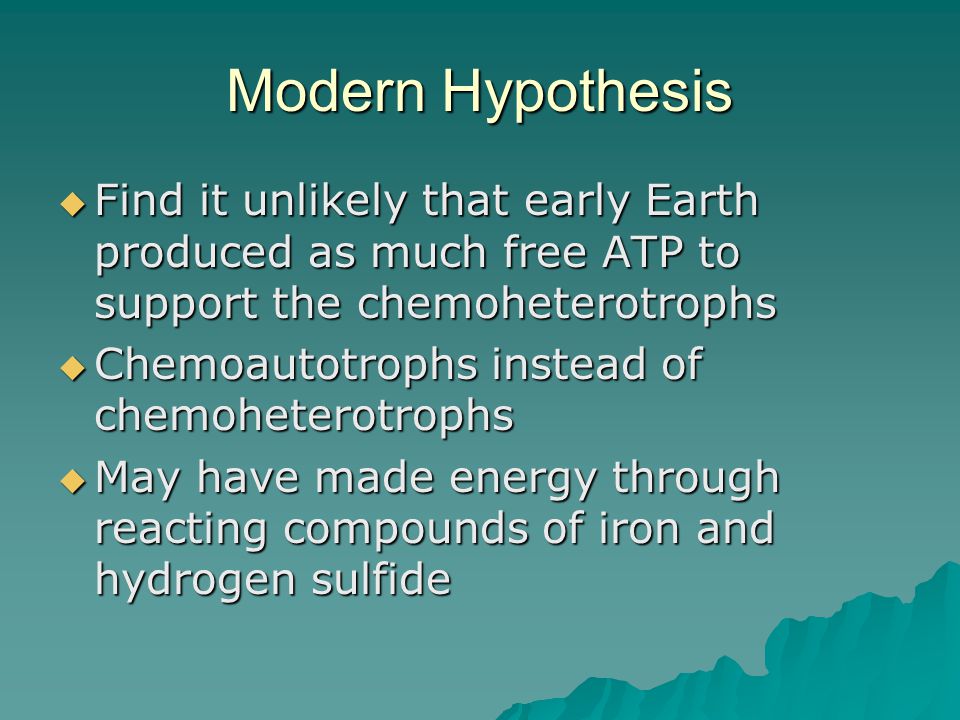 Modern Hypothesis

◆ Find it unlikely that early Earth produced as much free ATP to support the chemoheterotrophs
◆ Chemoautotrophs instead of chemoheterotrophs
◆ May have made energy through reacting compounds of iron and hydrogen sulfide